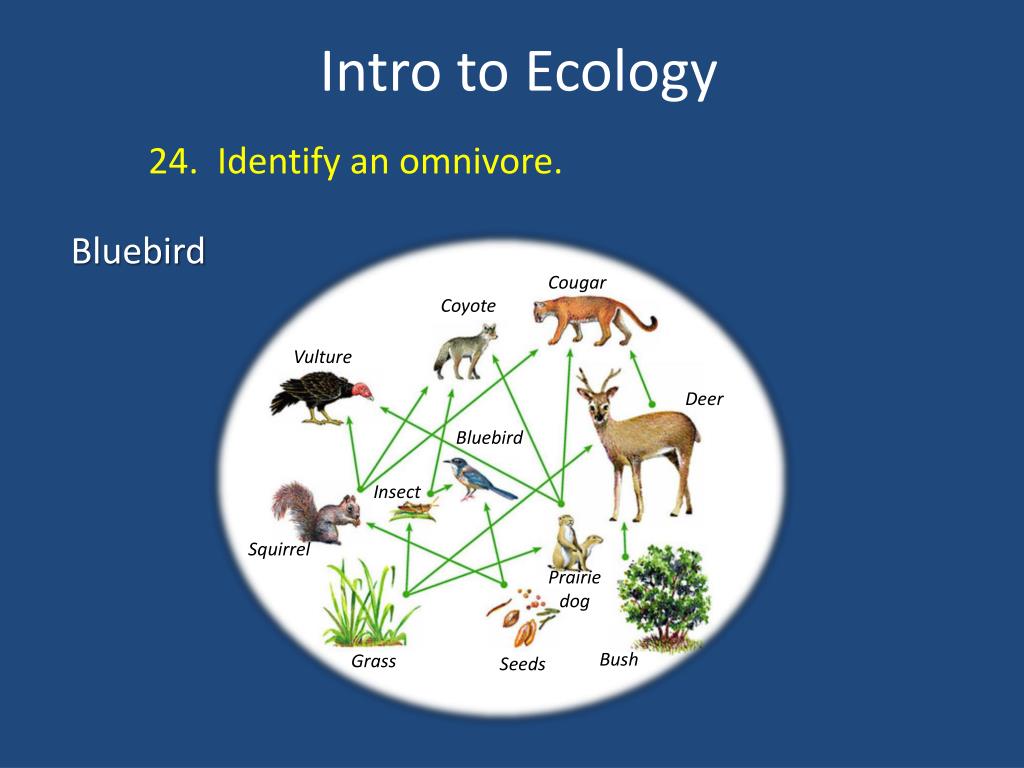 Intro to Ecology

24. Identify an omnivore.

Bluebird

Cougar

Coyote

Vulture

Deer

Bluebird

Insect

Squirrel

Prairie dog

Grass

Seeds

Bush